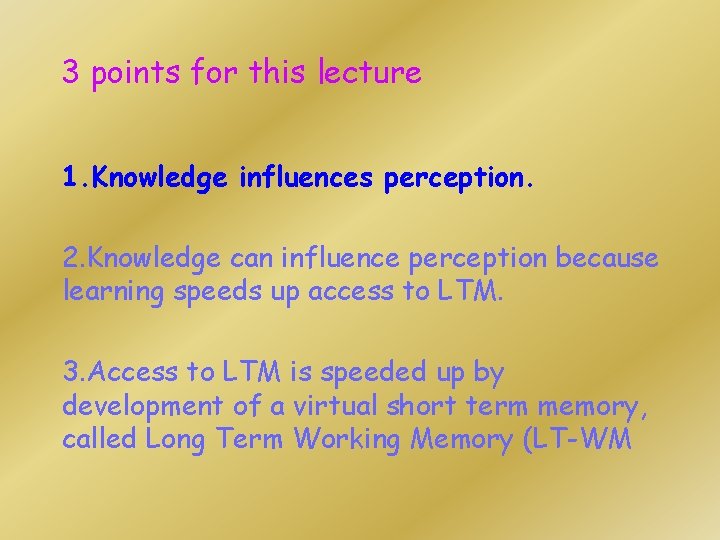 3 points for this lecture

1.Knowledge influences perception.

2.Knowledge can influence perception because learning speeds up access to LTM.

3.Access to LTM is speeded up by development of a virtual short term memory, called Long Term Working Memory (LT-WM